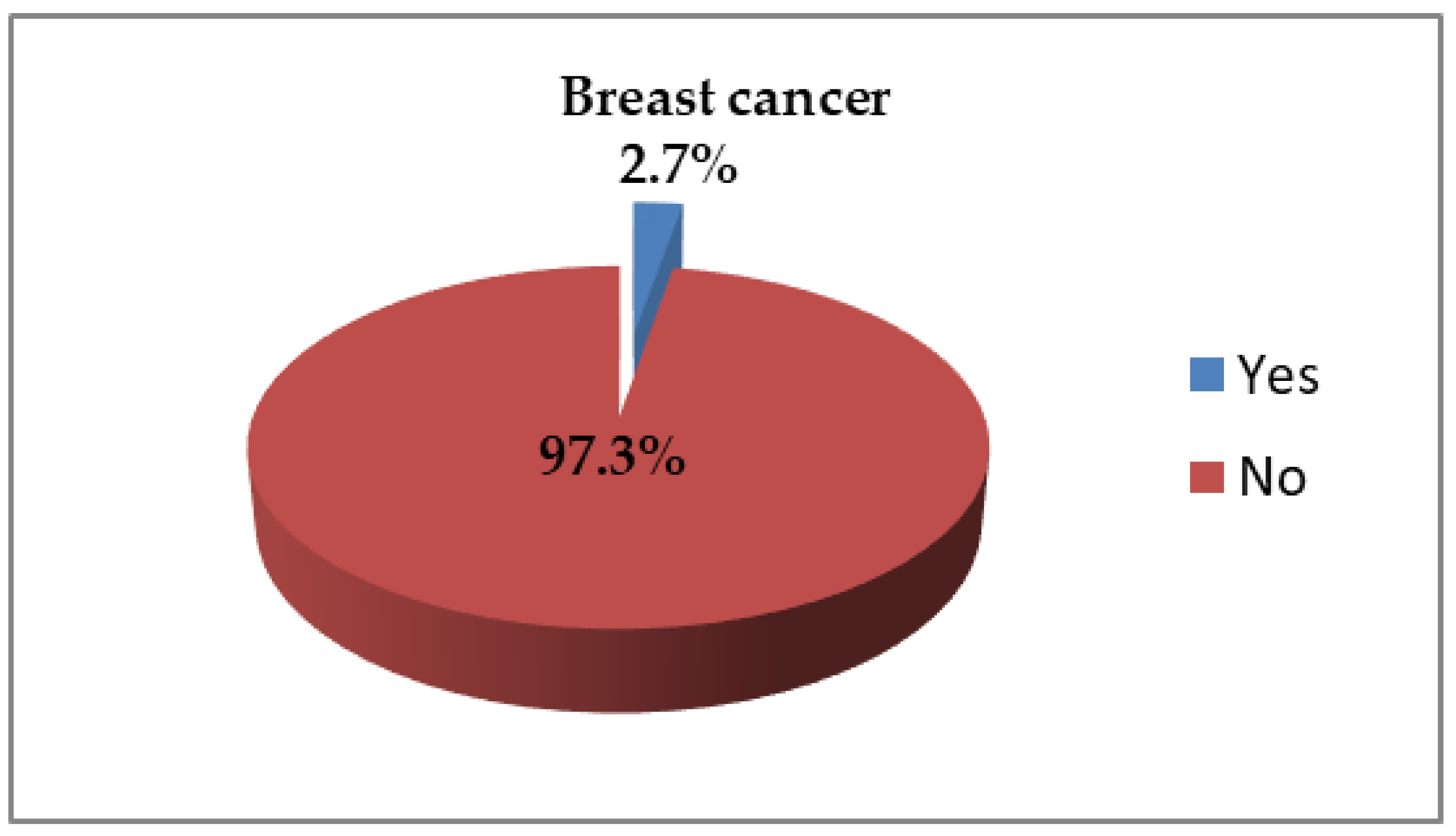 Breast cancer
2.7%

97.3%

Yes
No